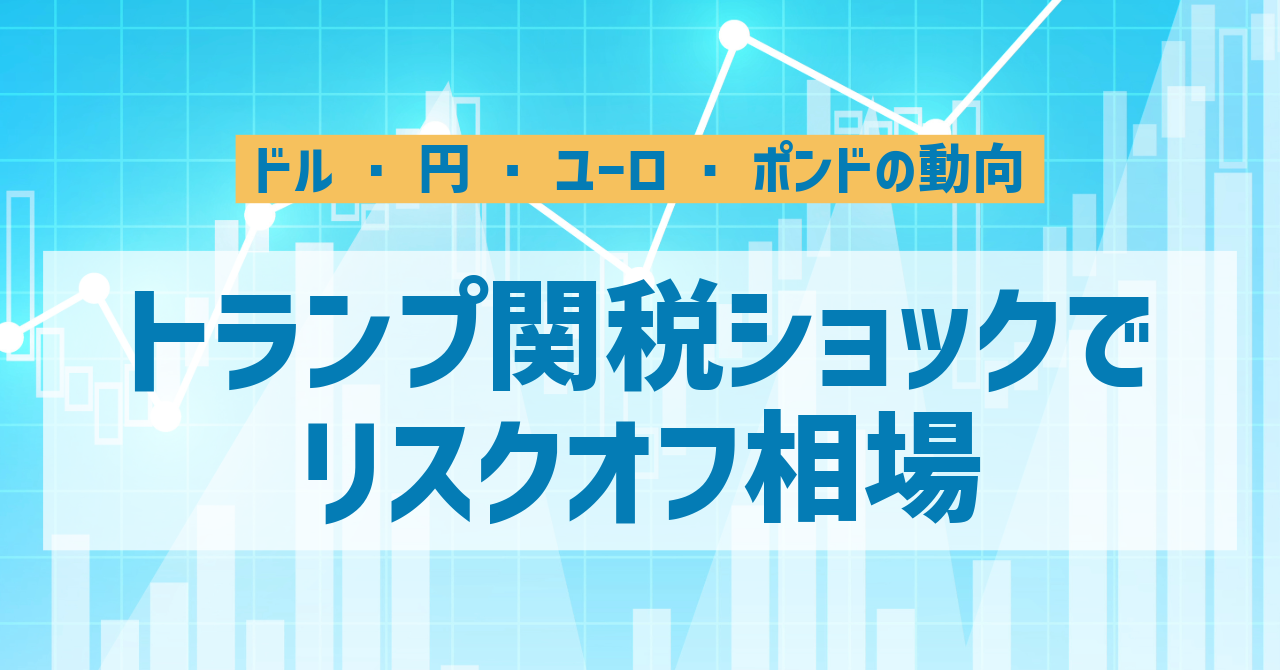 ドル ・ 円 ・ ユーロ ・ ポンドの動向

トランプ関税ショックでリスクオフ相場